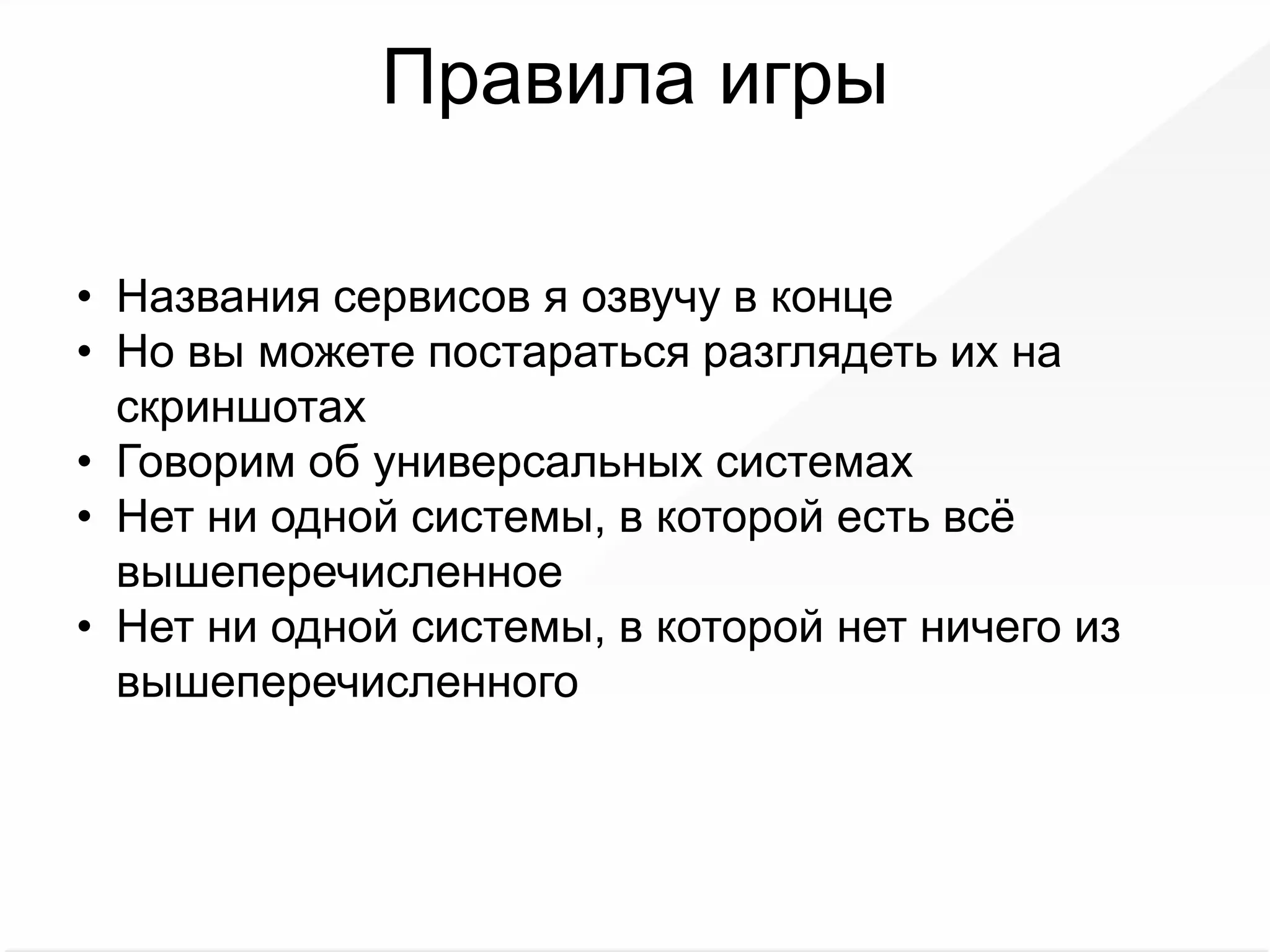 Правила игры

• Названия сервисов я озвучу в конце
• Но вы можете постараться разглядеть их на скриншотах
• Говорим об универсальных системах
• Нет ни одной системы, в которой есть всё вышеперечисленное
• Нет ни одной системы, в которой нет ничего из вышеперечисленного